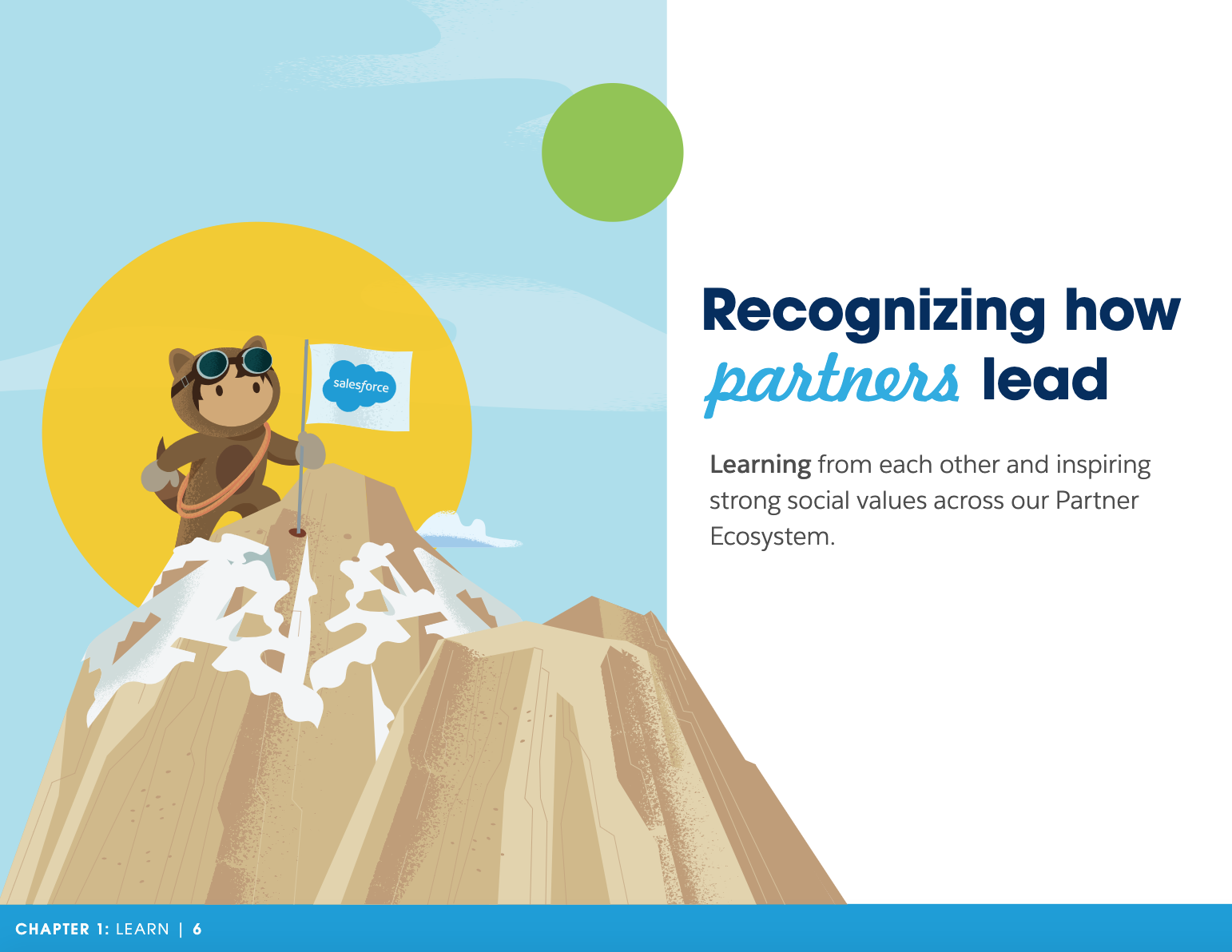 salesforce

Recognizing how partners lead

Learning from each other and inspiring strong social values across our Partner Ecosystem.

CHAPTER 1: LEARN | 6